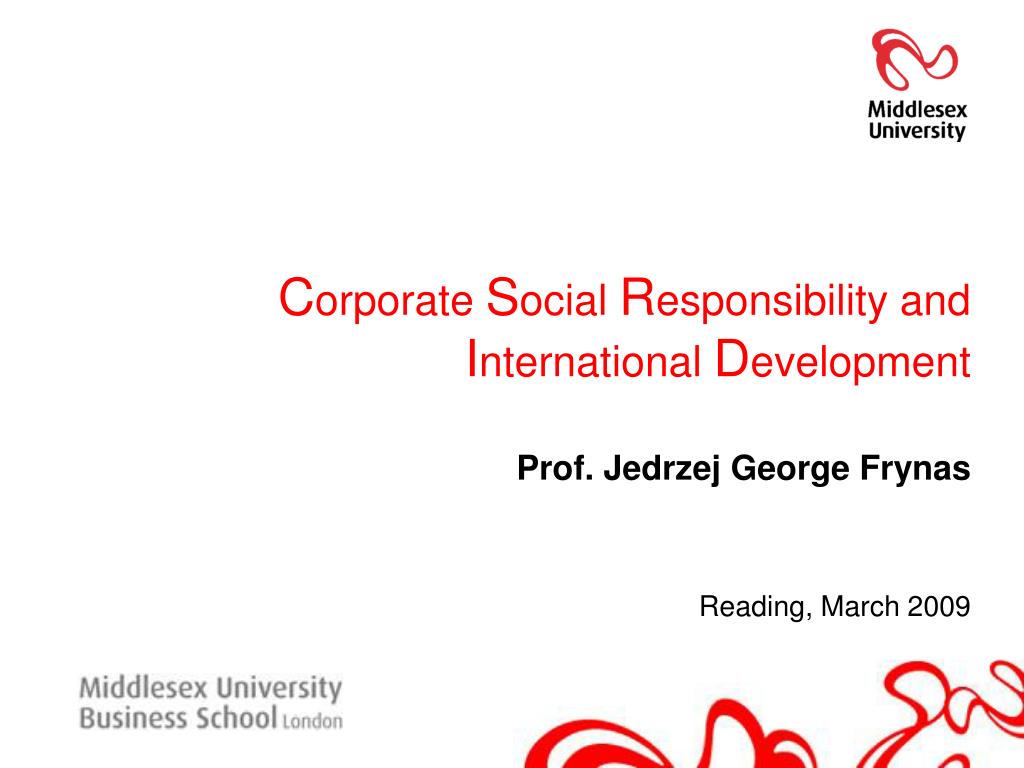 Middlesex University

Corporate Social Responsibility and International Development

Prof. Jedrzej George Frynas

Reading, March 2009

Middlesex University Business School London